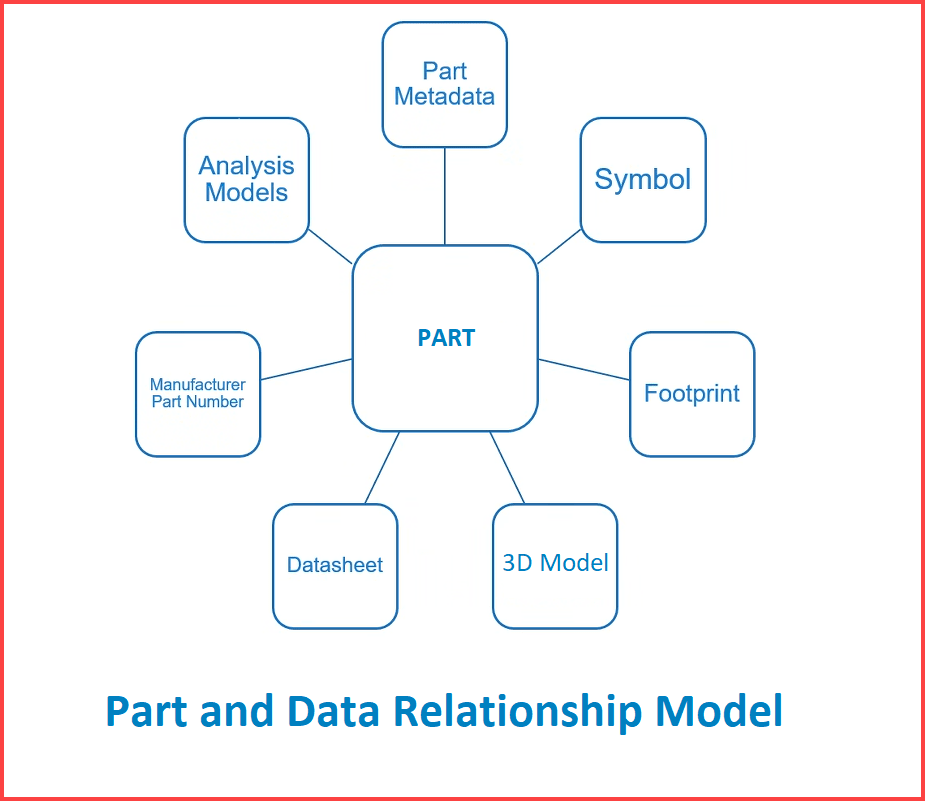 Part Metadata

Analysis Models

Symbol

PART

Manufacturer Part Number

Footprint

Datasheet

3D Model

Part and Data Relationship Model